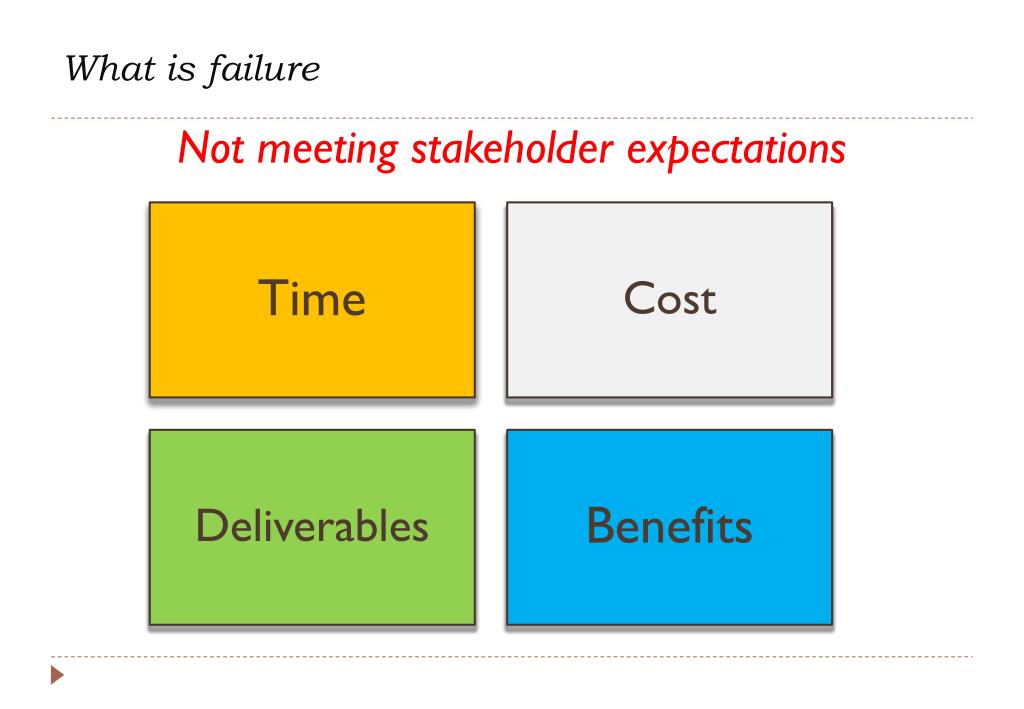 What is failure

Not meeting stakeholder expectations

Time

Cost

Deliverables

Benefits